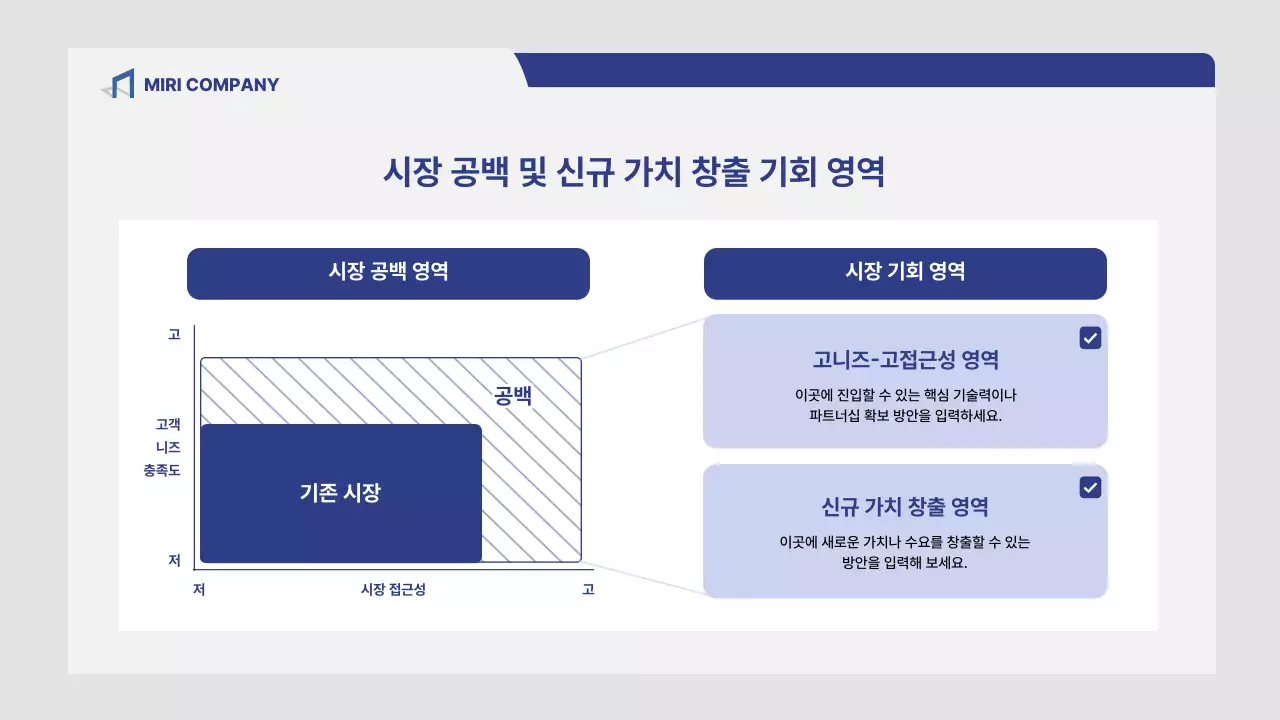 MIRI COMPANY

시장 공백 및 신규 가치 창출 기회 영역

시장 공백 영역

고

고객 니즈 충족도

저

공백

기존 시장

저

시장 접근성

고

시장 기회 영역

고니즈-고접근성 영역

이곳에 진입할 수 있는 핵심 기술력이나 파트너십 확보 방안을 입력하세요.

신규 가치 창출 영역

이곳에 새로운 가치나 수요를 창출할 수 있는 방안을 입력해 보세요.